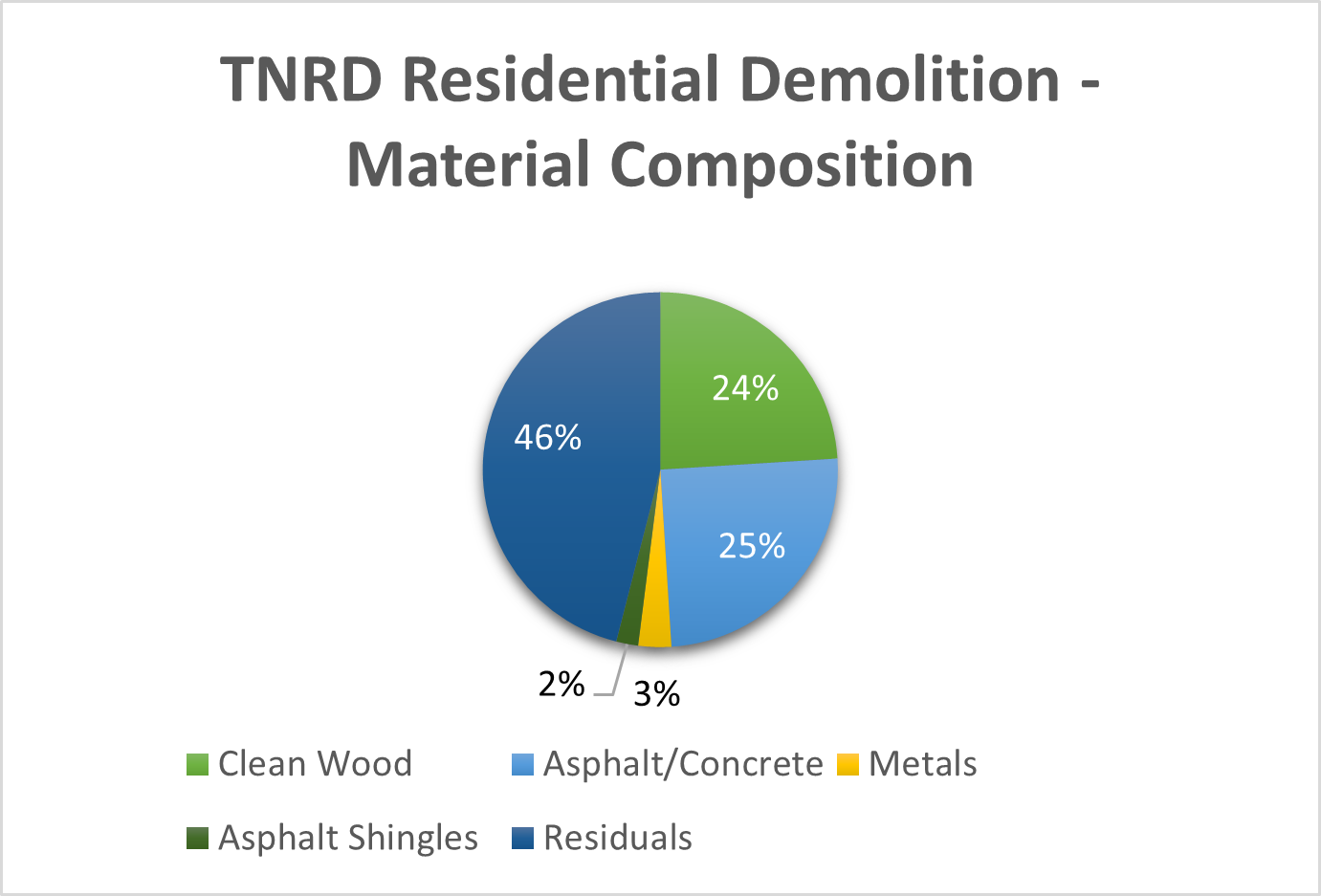 TNRD Residential Demolition - Material Composition

24%

46%

25%

2%

3%

Clean Wood
Asphalt/Concrete
Metals
Asphalt Shingles
Residuals